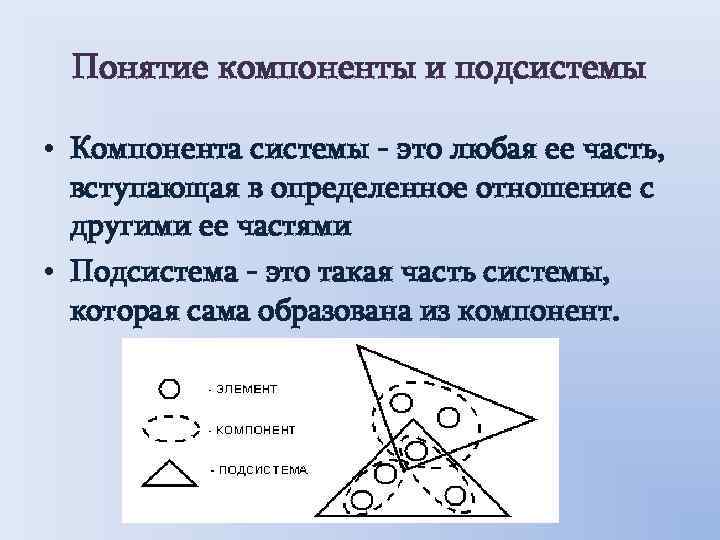 Понятие компоненты и подсистемы

• Компонента системы - это любая ее часть, вступающая в определенное отношение с другими ее частями

• Подсистема - это такая часть системы, которая сама образована из компонент.

- ЭЛЕМЕНТ

- КОМПОНЕНТ

- ПОДСИСТЕМА